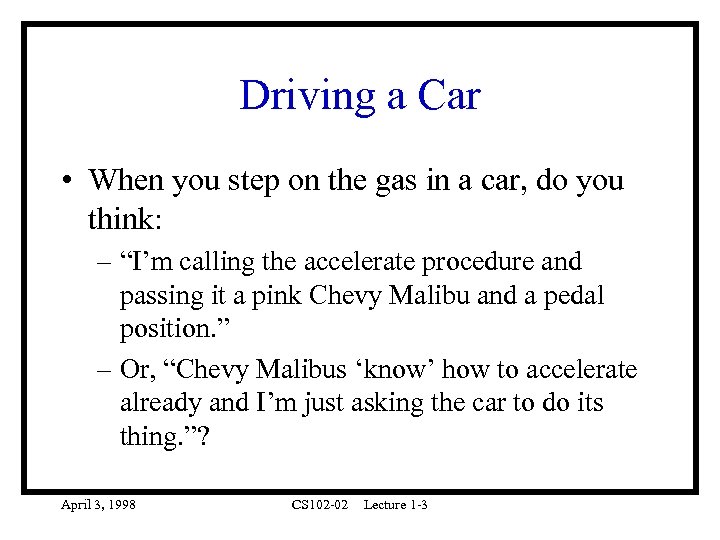 Driving a Car

• When you step on the gas in a car, do you think:

– “I’m calling the accelerate procedure and passing it a pink Chevy Malibu and a pedal position.”

– Or, “Chevy Malibus ‘know’ how to accelerate already and I’m just asking the car to do its thing.”?

April 3, 1998 CS102-02 Lecture 1-3